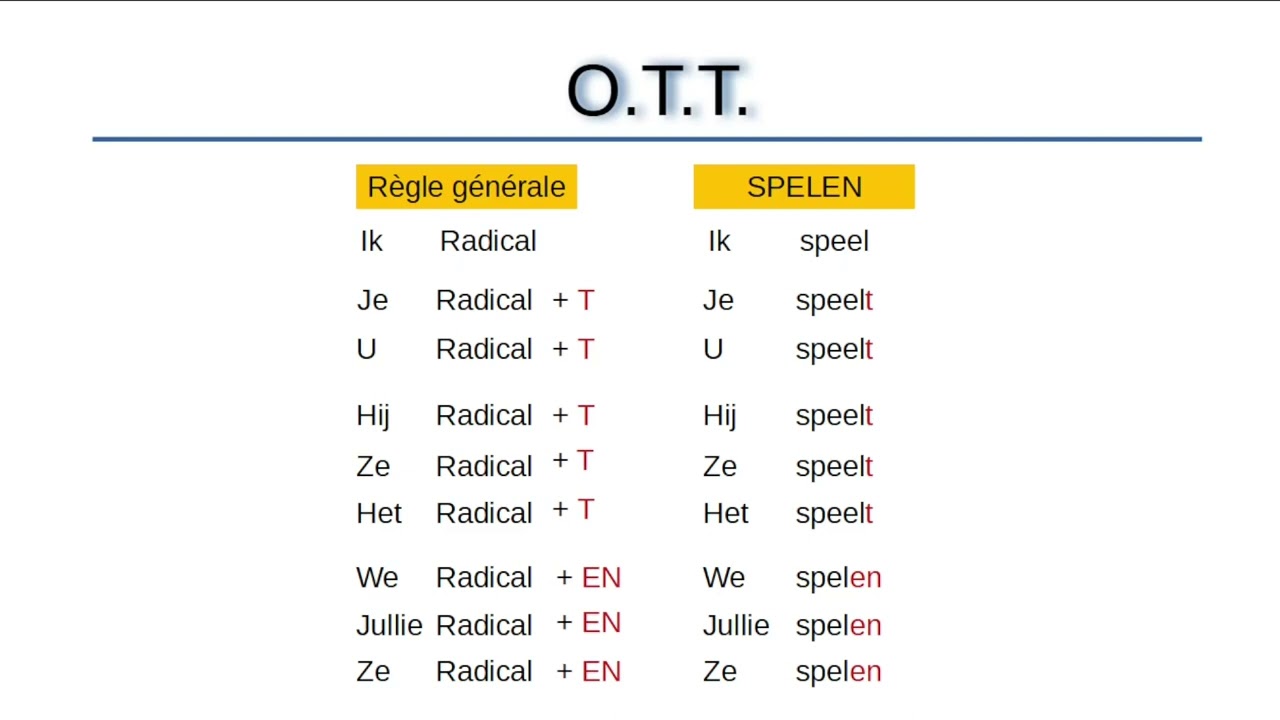 O.T.T.

Règle générale

Ik Radical

Je Radical + T
U Radical + T

Hij Radical + T
Ze Radical + T
Het Radical + T

We Radical + EN
Jullie Radical + EN
Ze Radical + EN

SPELEN

Ik speel

Je speelt
U speelt

Hij speelt
Ze speelt
Het speelt

We spelen
Jullie spelen
Ze spelen